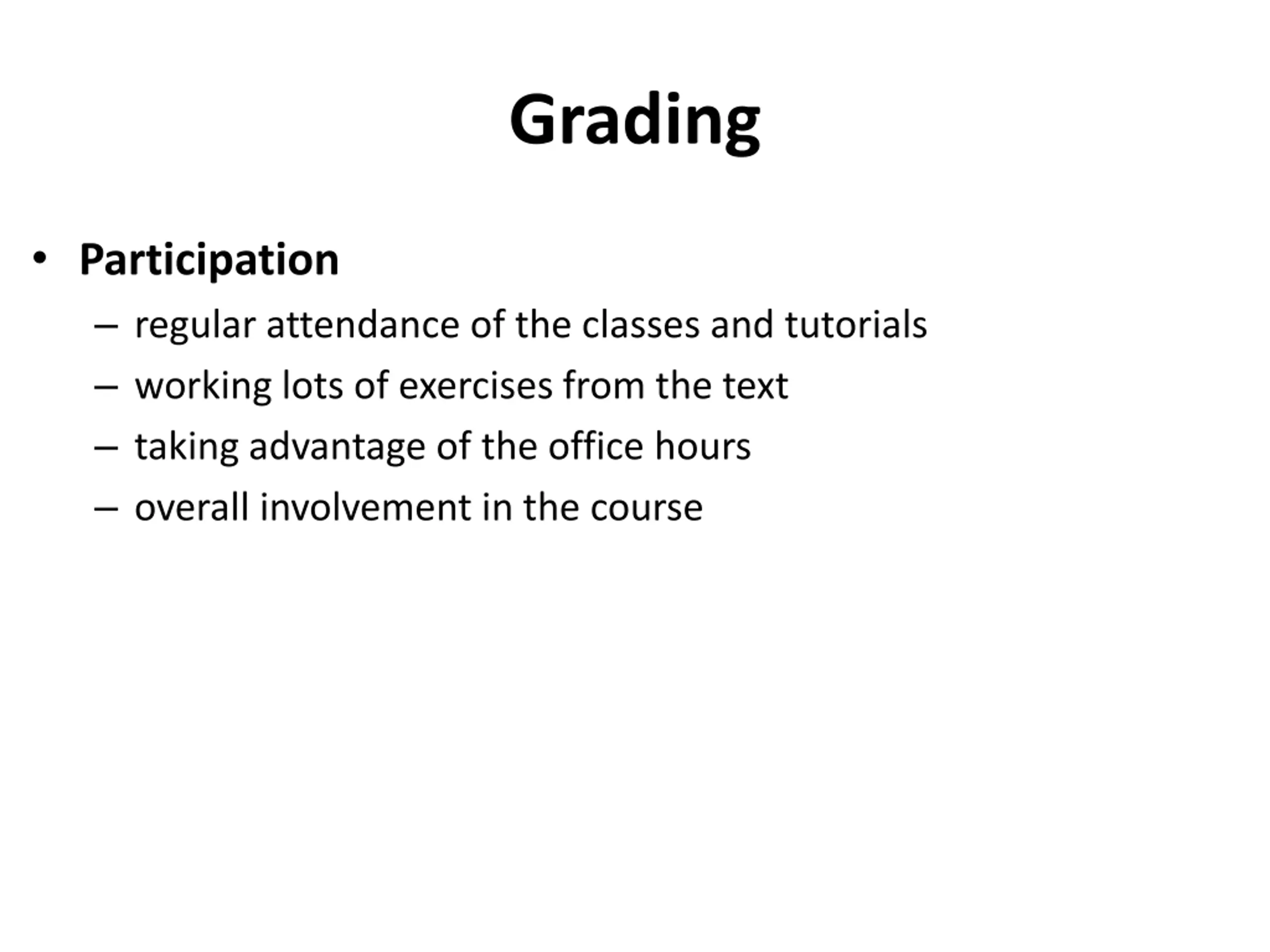 Grading

• Participation
– regular attendance of the classes and tutorials
– working lots of exercises from the text
– taking advantage of the office hours
– overall involvement in the course